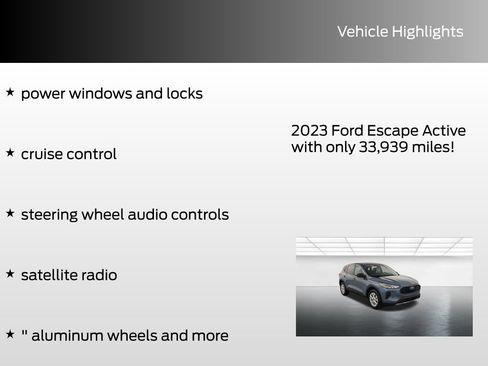 Vehicle Highlights

★ power windows and locks

★ cruise control

★ steering wheel audio controls

★ satellite radio

★ " aluminum wheels and more

2023 Ford Escape Active with only 33,939 miles!